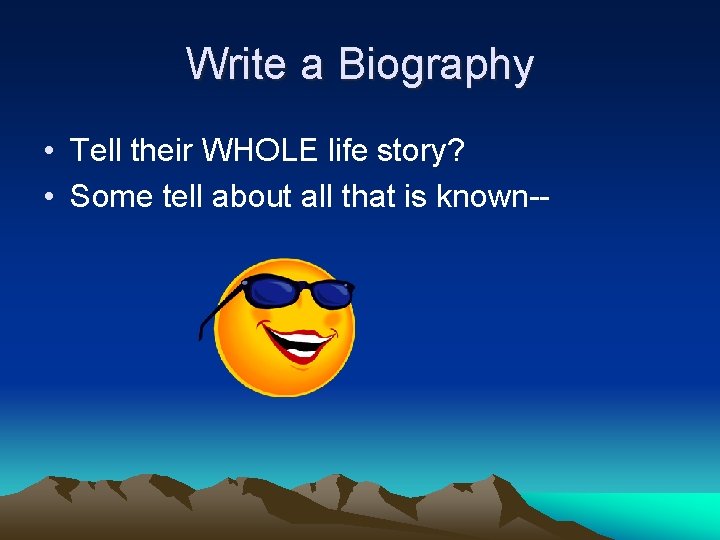 Write a Biography

• Tell their WHOLE life story?
• Some tell about all that is known--